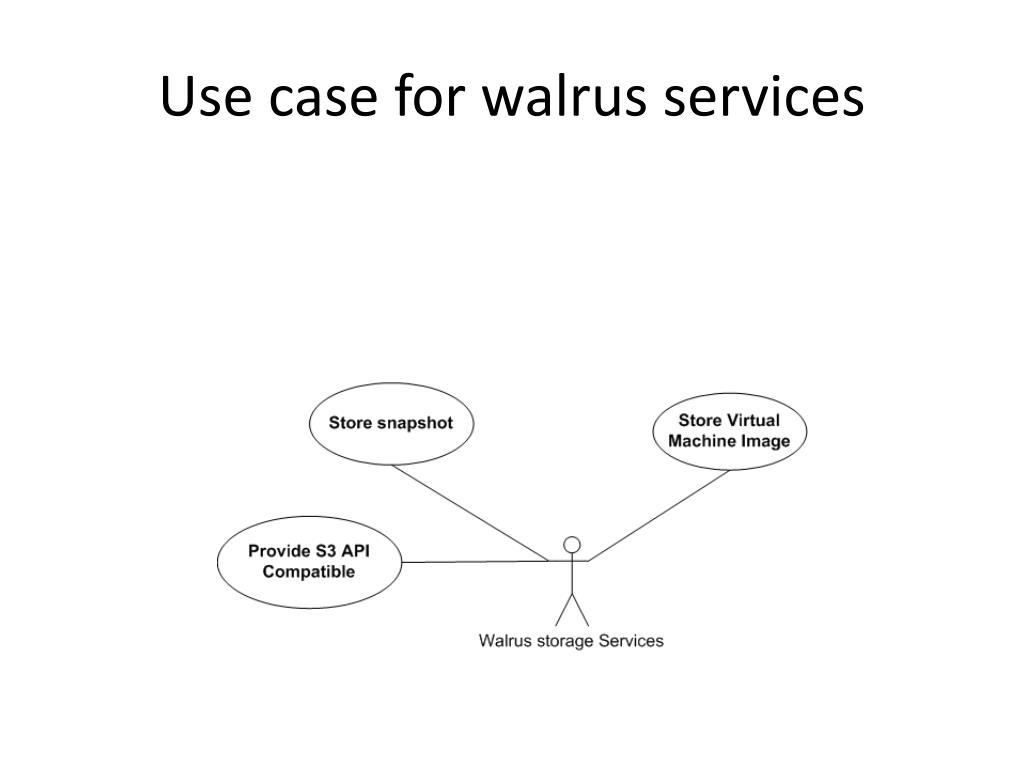 Use case for walrus services

Store snapshot

Store Virtual Machine Image

Provide S3 API Compatible

Walrus storage Services